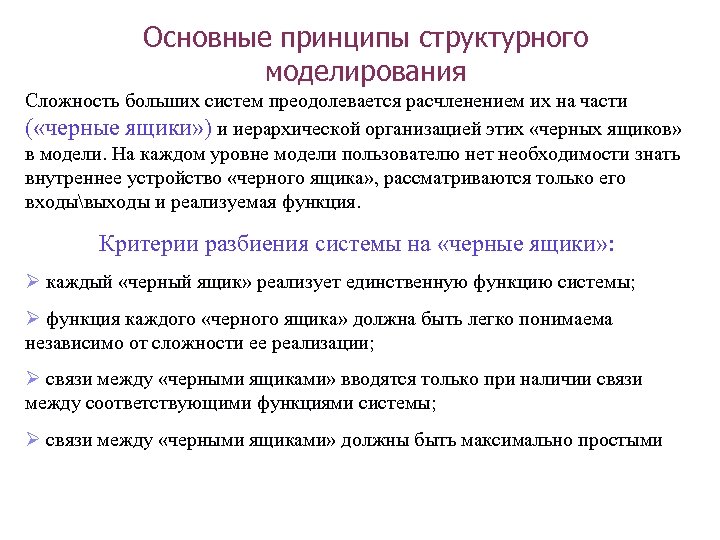 Основные принципы структурного моделирования

Сложность больших систем преодолевается расчленением их на части («черные ящики») и иерархической организацией этих «черных ящиков» в модели. На каждом уровне модели пользователю нет необходимости знать внутреннее устройство «черного ящика», рассматриваются только его входы\выходы и реализуемая функция.

Критерии разбиения системы на «черные ящики»:

➢ каждый «черный ящик» реализует единственную функцию системы;

➢ функция каждого «черного ящика» должна быть легко понимаема независимо от сложности ее реализации;

➢ связи между «черными ящиками» вводятся только при наличии связи между соответствующими функциями системы;

➢ связи между «черными ящиками» должны быть максимально простыми